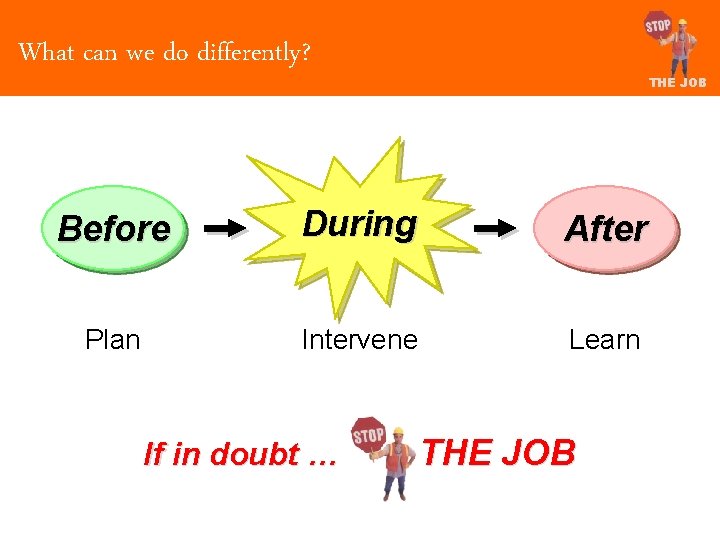 What can we do differently?

STOP
THE JOB

Before

During

After

Plan

Intervene

Learn

If in doubt … STOP THE JOB